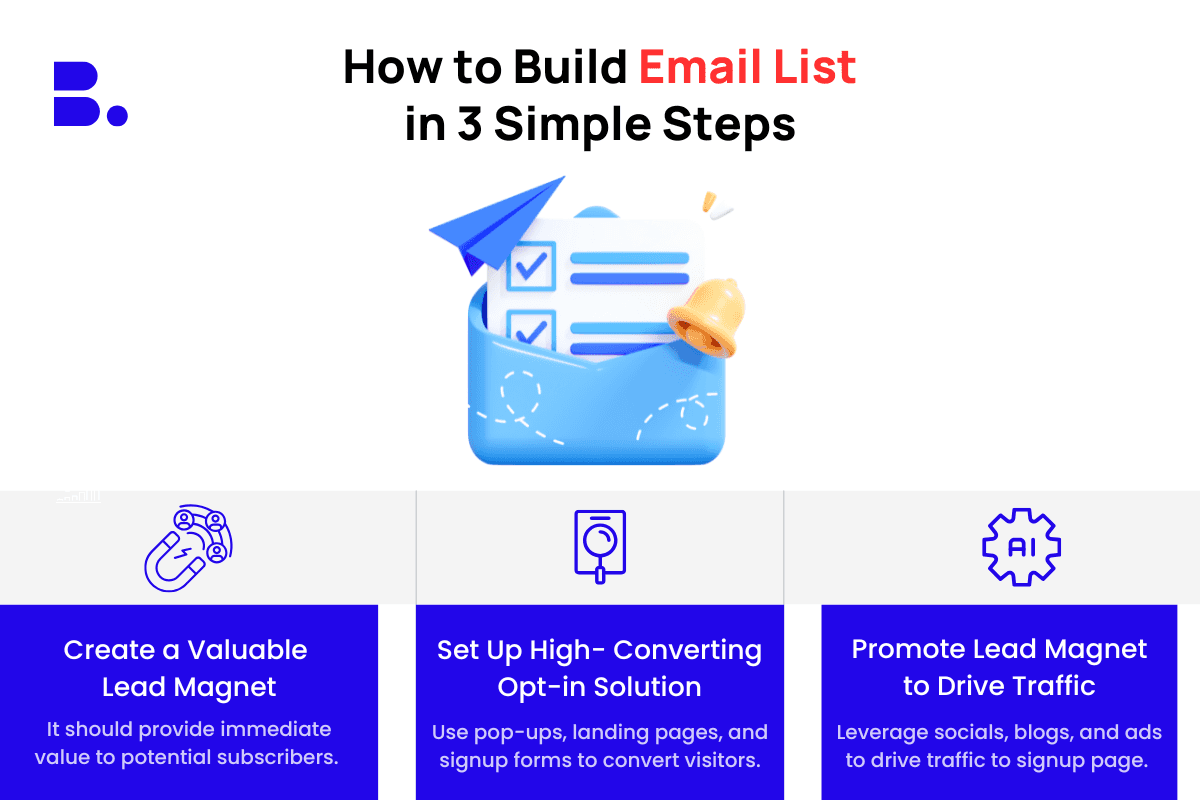 B.

How to Build Email List in 3 Simple Steps

AI

Create a Valuable Lead Magnet

It should provide immediate value to potential subscribers.

Set Up High- Converting Opt-in Solution

Use pop-ups, landing pages, and signup forms to convert visitors.

Promote Lead Magnet to Drive Traffic

Leverage socials, blogs, and ads to drive traffic to signup page.